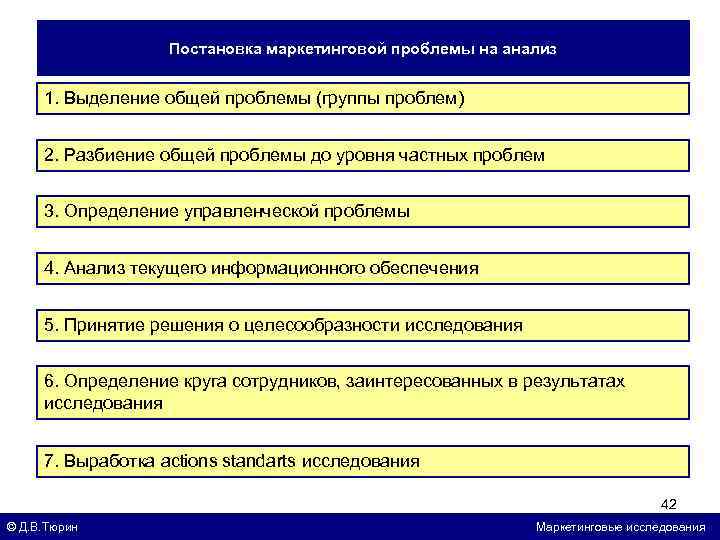 Постановка маркетинговой проблемы на анализ

1. Выделение общей проблемы (группы проблем)

2. Разбиение общей проблемы до уровня частных проблем

3. Определение управленческой проблемы

4. Анализ текущего информационного обеспечения

5. Принятие решения о целесообразности исследования

6. Определение круга сотрудников, заинтересованных в результатах исследования

7. Выработка actions standarts исследования

42

© Д.В.Тюрин

Маркетинговые исследования